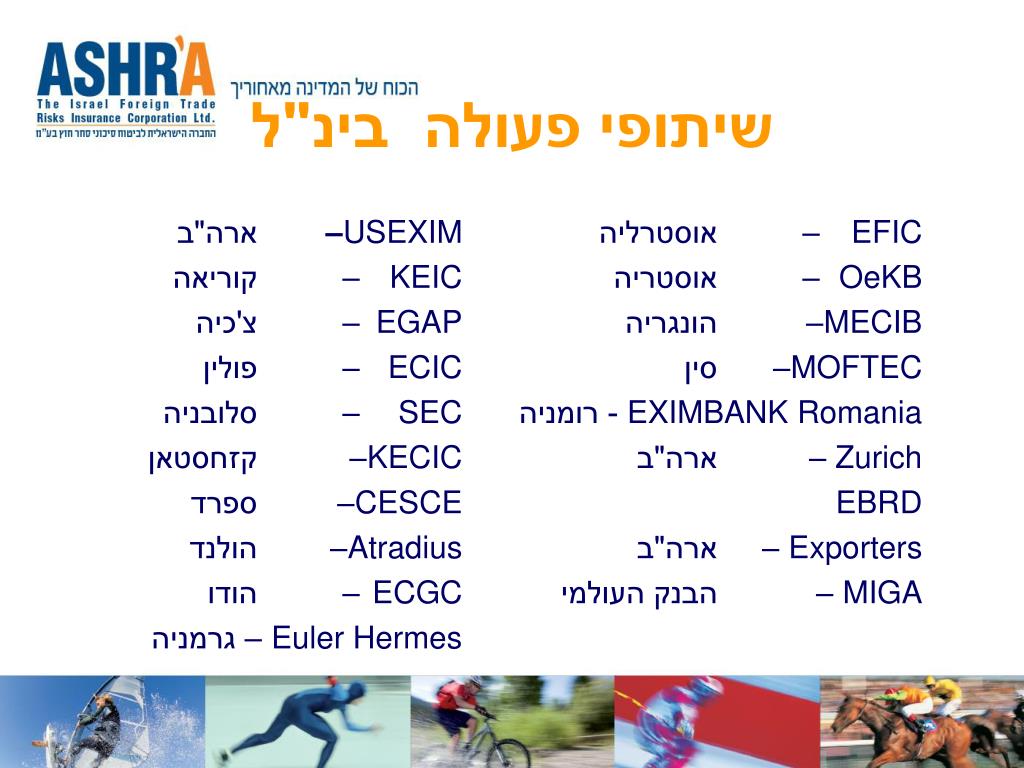 ASHR'A
The Israel Foreign Trade Risks Insurance Corporation Ltd.
החברה הישראלית לביטוח סיכוני סחר חוץ בע"מ
הכוח של המדינה מאחוריך

שיתופי פעולה בינ"ל

EFIC – אוסטרליה
OeKB – אוסטריה
MECIB– הונגריה
MOFTEC– סין
EXIMBANK Romania - רומניה
Zurich – ארה"ב
EBRD
Exporters – ארה"ב
MIGA – הבנק העולמי

USEXIM– ארה"ב
KEIC – קוריאה
EGAP – צ'כיה
ECIC – פולין
SEC – סלובניה
KECIC– קזחסטאן
CESCE– ספרד
Atradius– הולנד
ECGC – הודו
Euler Hermes – גרמניה